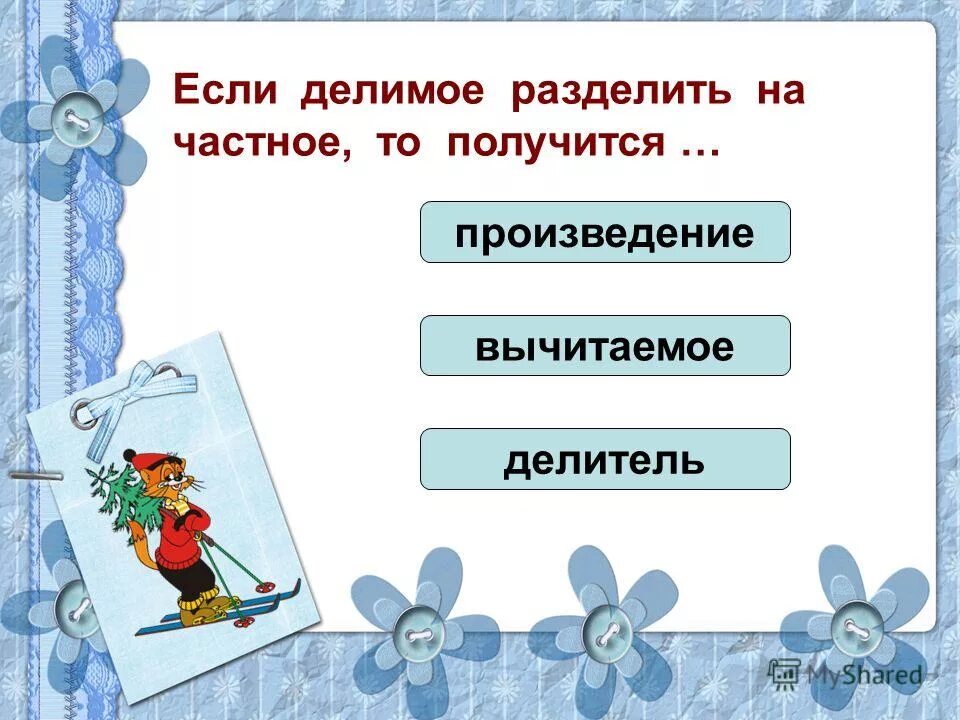 Если делимое разделить на частное, то получится …

произведение

вычитаемое

делитель

MyShared